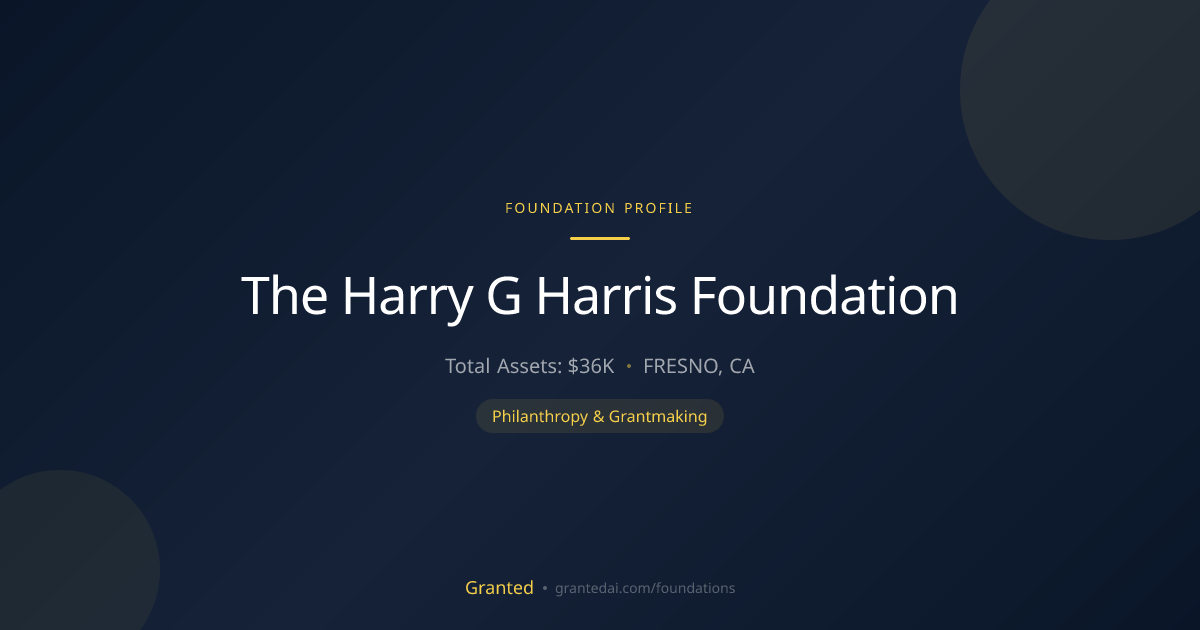 FOUNDATION PROFILE

The Harry G Harris Foundation

Total Assets: $36K • FRESNO, CA

Philanthropy & Grantmaking

Granted • grantedai.com/foundations